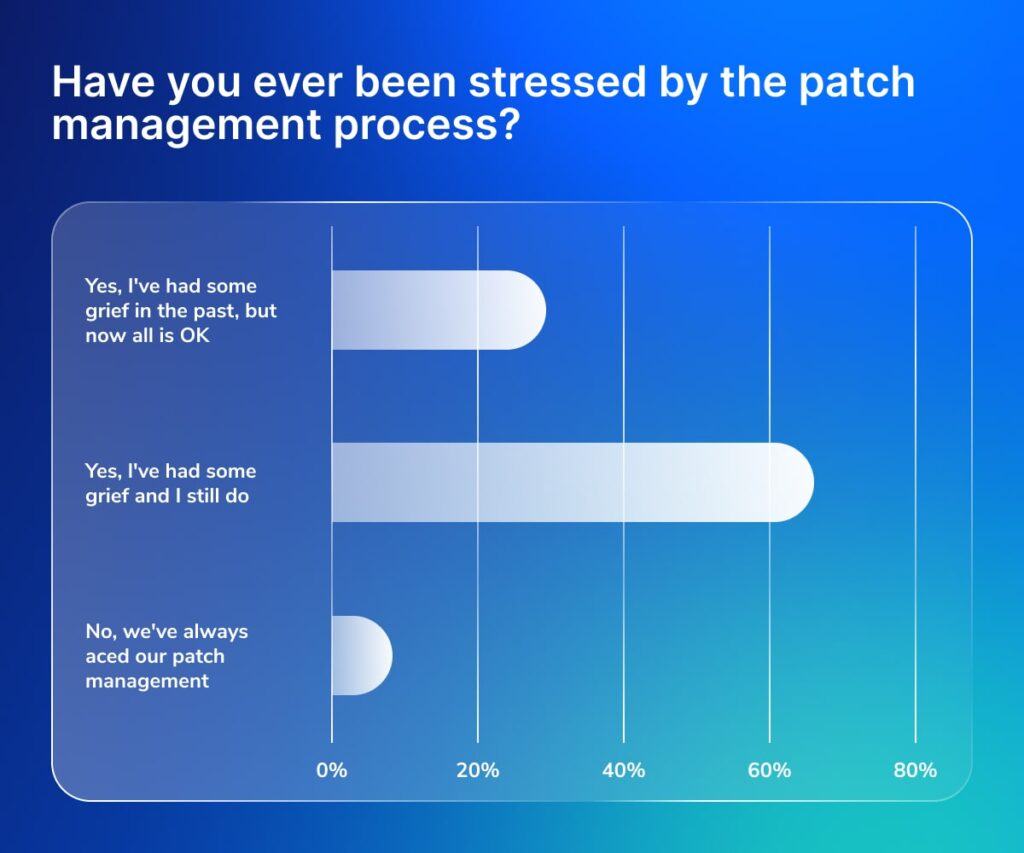 Have you ever been stressed by the patch management process?

Yes, I've had some grief in the past, but now all is OK

Yes, I've had some grief and I still do

No, we've always aced our patch management

0%
20%
40%
60%
80%